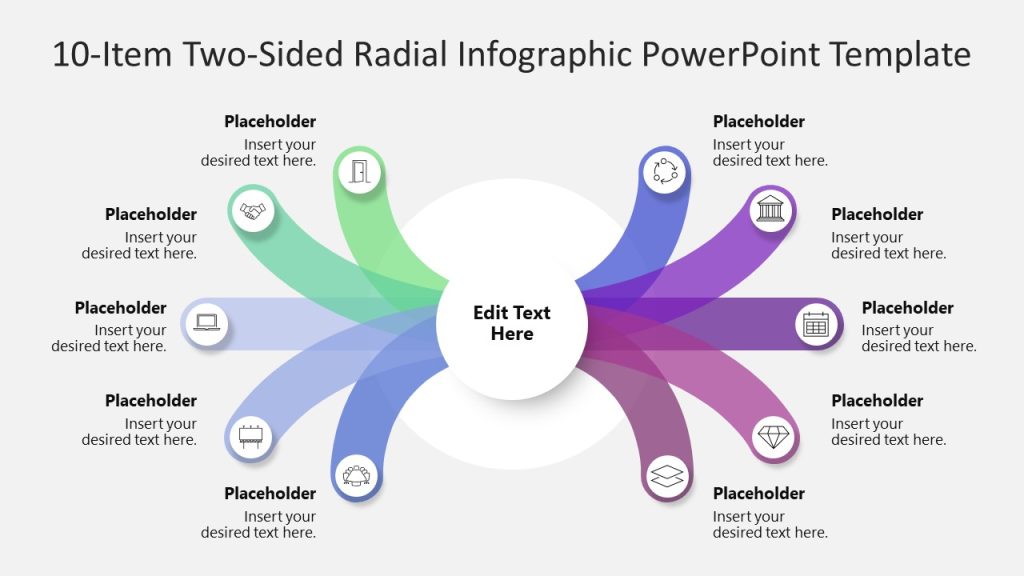 10-Item Two-Sided Radial Infographic PowerPoint Template

Placeholder
Insert your desired text here.

Placeholder
Insert your desired text here.

Placeholder
Insert your desired text here.

Placeholder
Insert your desired text here.

Placeholder
Insert your desired text here.

Edit Text Here

Placeholder
Insert your desired text here.

Placeholder
Insert your desired text here.

Placeholder
Insert your desired text here.

Placeholder
Insert your desired text here.

Placeholder
Insert your desired text here.